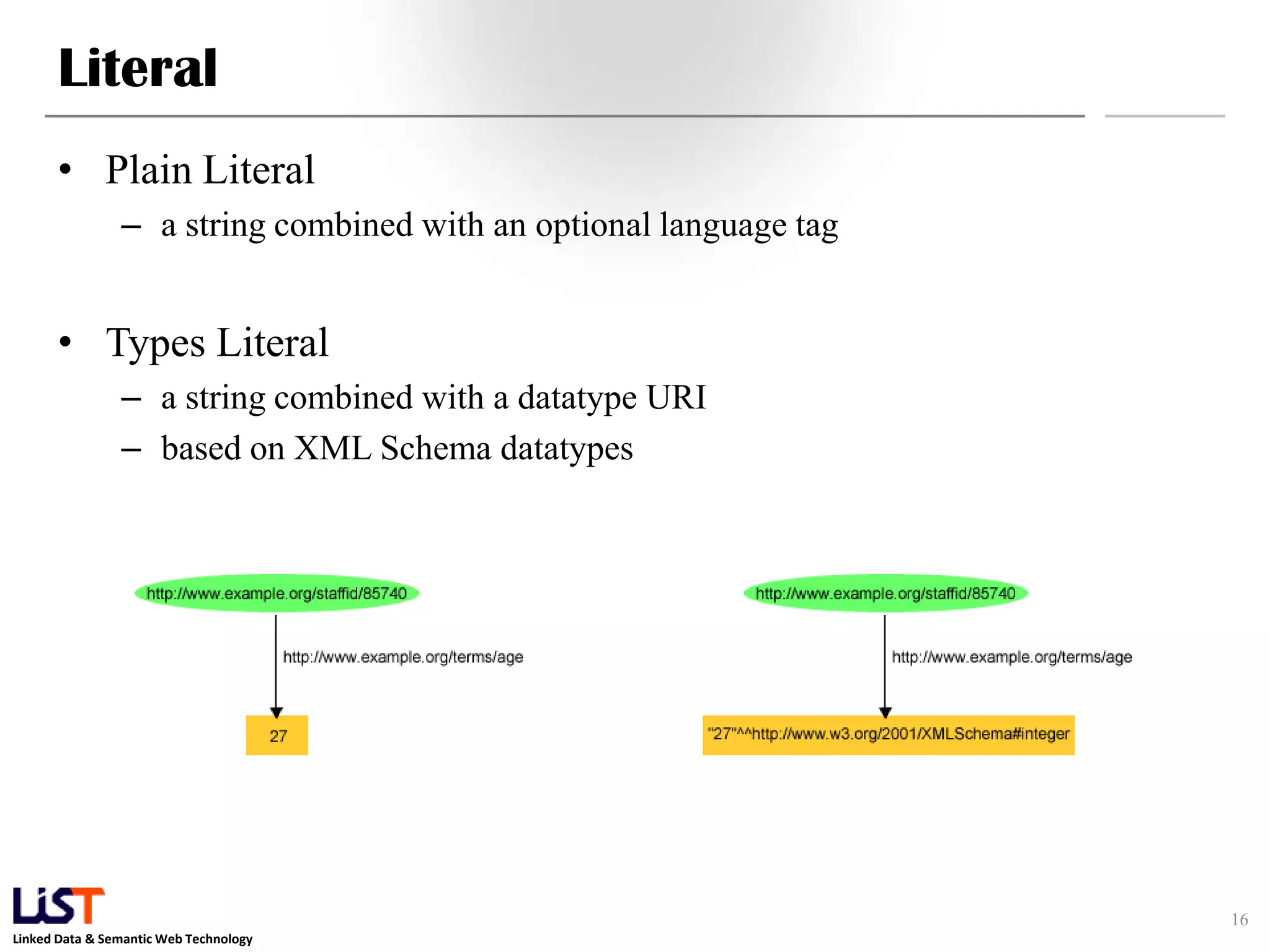 Literal

• Plain Literal
– a string combined with an optional language tag

• Types Literal
– a string combined with a datatype URI
– based on XML Schema datatypes

http://www.example.org/staffid/85740
http://www.example.org/terms/age
27

http://www.example.org/staffid/85740
http://www.example.org/terms/age
"27"^^http://www.w3.org/2001/XMLSchema#integer

LiST
Linked Data & Semantic Web Technology

16